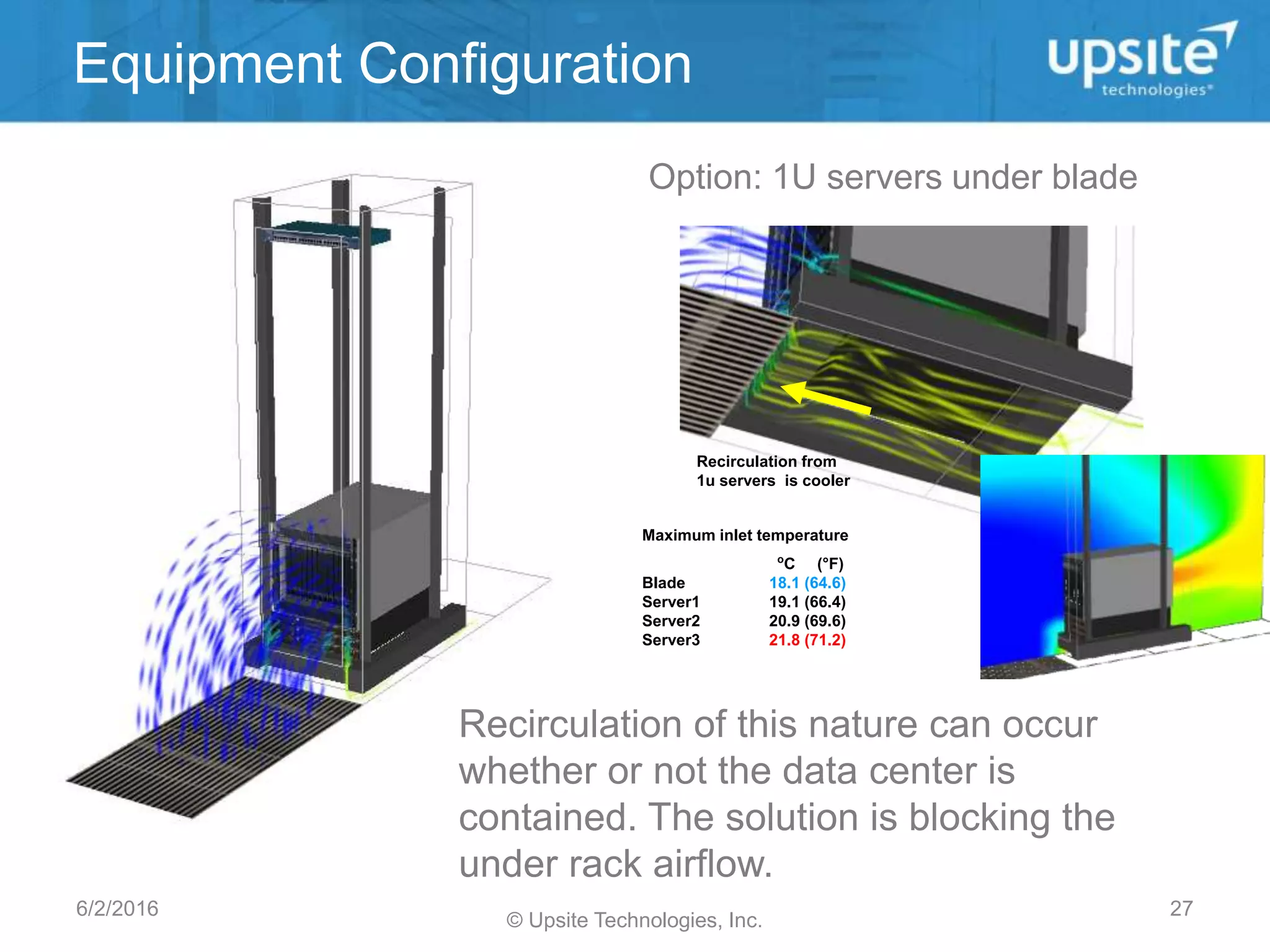 Equipment Configuration

upsite technologies®

Option: 1U servers under blade

Recirculation from 1u servers is cooler

Maximum inlet temperature

| | °C (°F) |
|---|---|
| Blade | 18.1 (64.6) |
| Server1 | 19.1 (66.4) |
| Server2 | 20.9 (69.6) |
| Server3 | 21.8 (71.2) |

Recirculation of this nature can occur whether or not the data center is contained. The solution is blocking the under rack airflow.

6/2/2016

© Upsite Technologies, Inc.

27